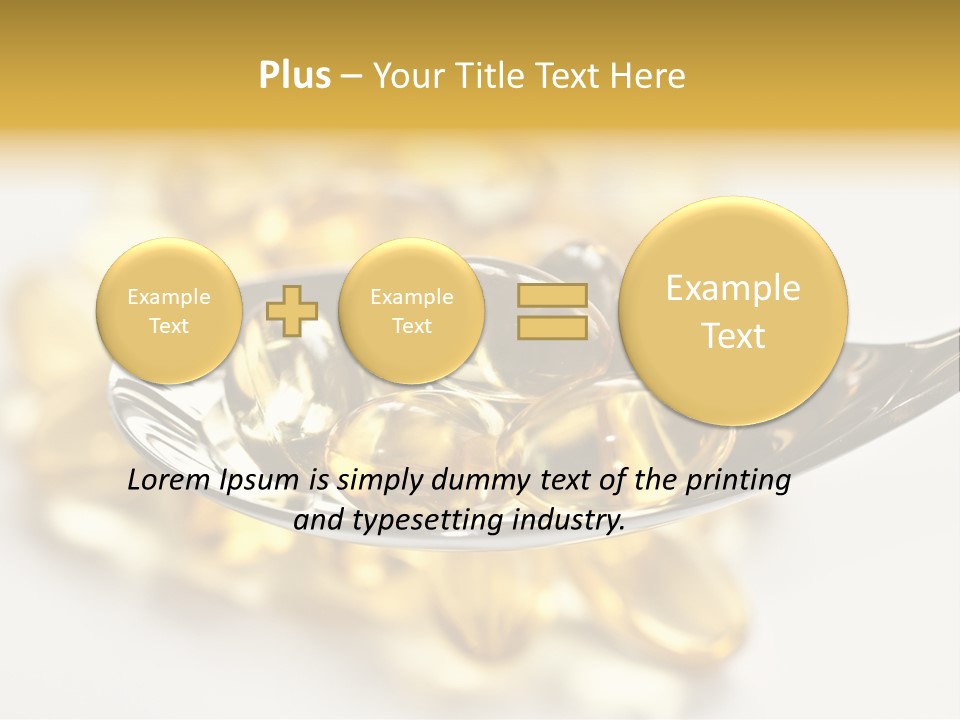 Plus – Your Title Text Here

Example Text

Example Text

Example Text

Lorem Ipsum is simply dummy text of the printing and typesetting industry.